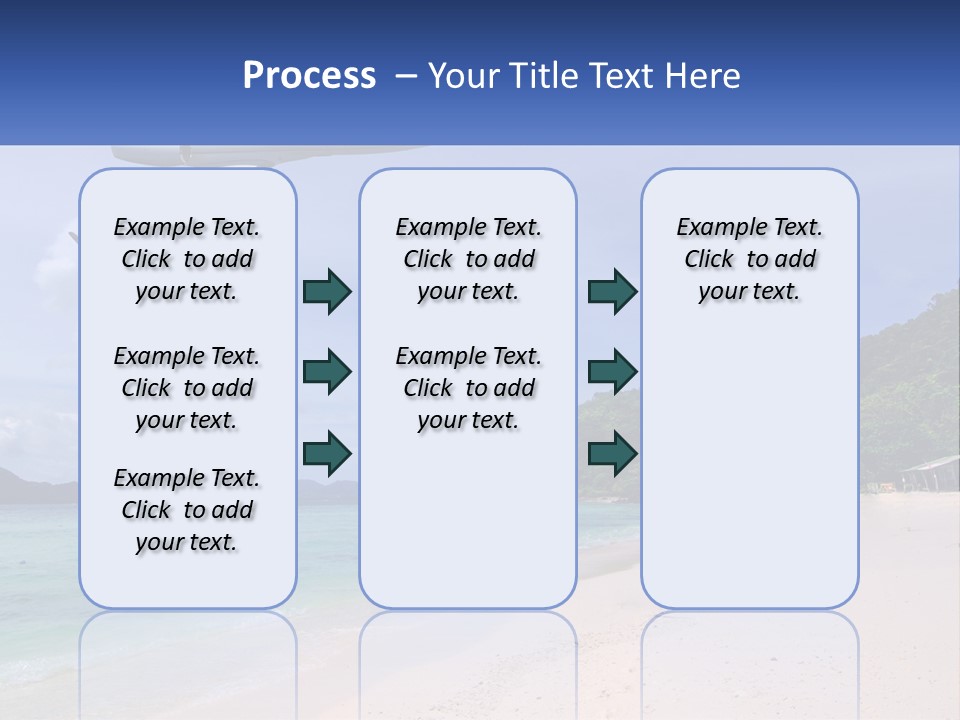 Process – Your Title Text Here

Example Text. Click to add your text.

Example Text. Click to add your text.

Example Text. Click to add your text.

Example Text. Click to add your text.

Example Text. Click to add your text.

Example Text. Click to add your text.